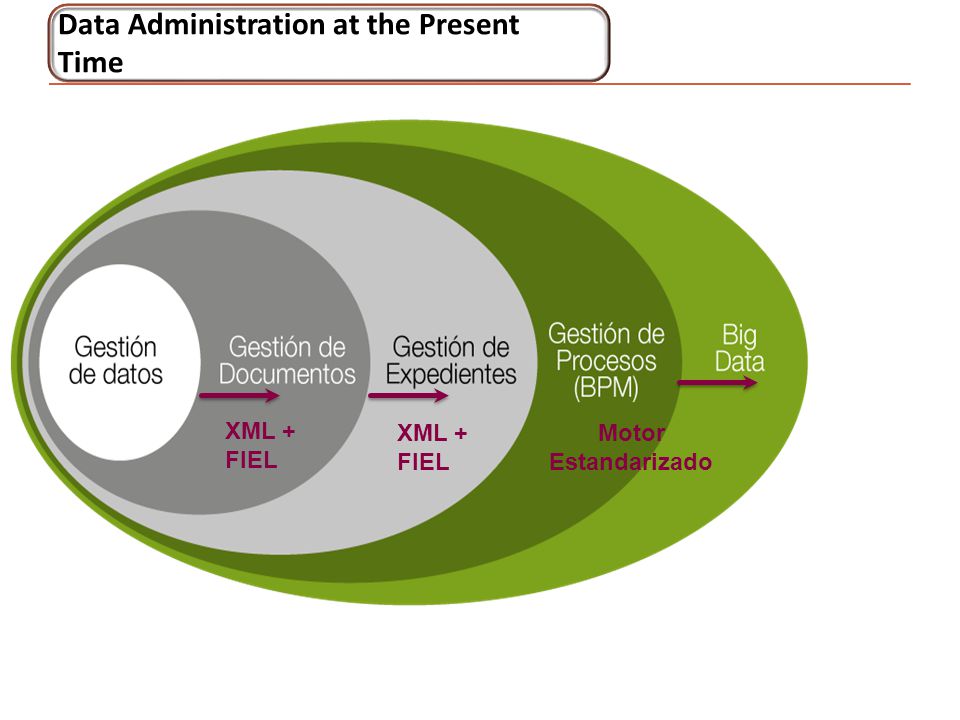 Data Administration at the Present Time

Gestión de datos

Gestión de Documentos

XML + FIEL

Gestión de Expedientes

XML + FIEL

Gestión de Procesos (BPM)

Motor Estandarizado

Big Data